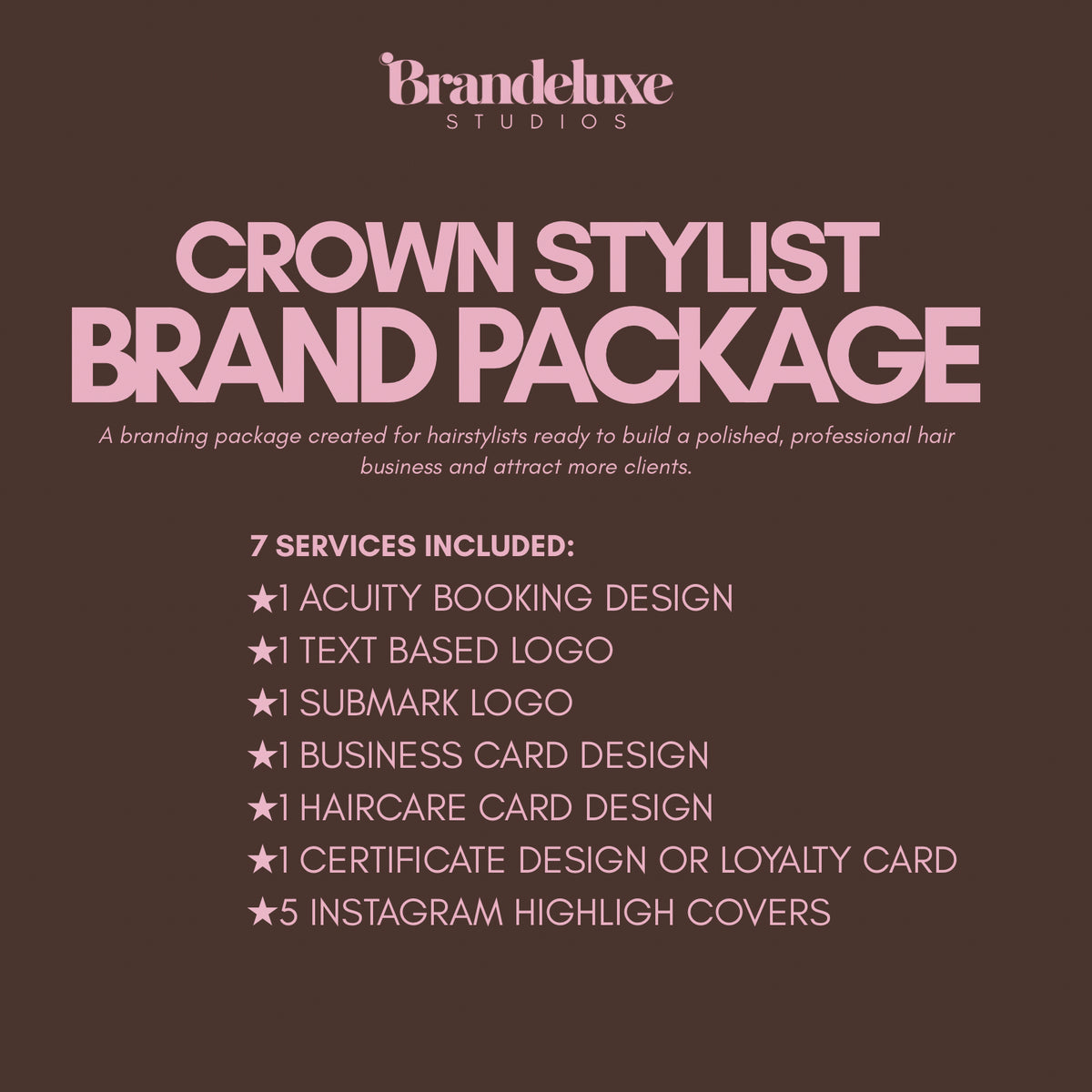 Brandeluxe
STUDIOS

CROWN STYLIST
BRAND PACKAGE

A branding package created for hairstylists ready to build a polished, professional hair business and attract more clients.

7 SERVICES INCLUDED:
★1 ACUITY BOOKING DESIGN
★1 TEXT BASED LOGO
★1 SUBMARK LOGO
★1 BUSINESS CARD DESIGN
★1 HAIRCARE CARD DESIGN
★1 CERTIFICATE DESIGN OR LOYALTY CARD
★5 INSTAGRAM HIGHLIGH COVERS